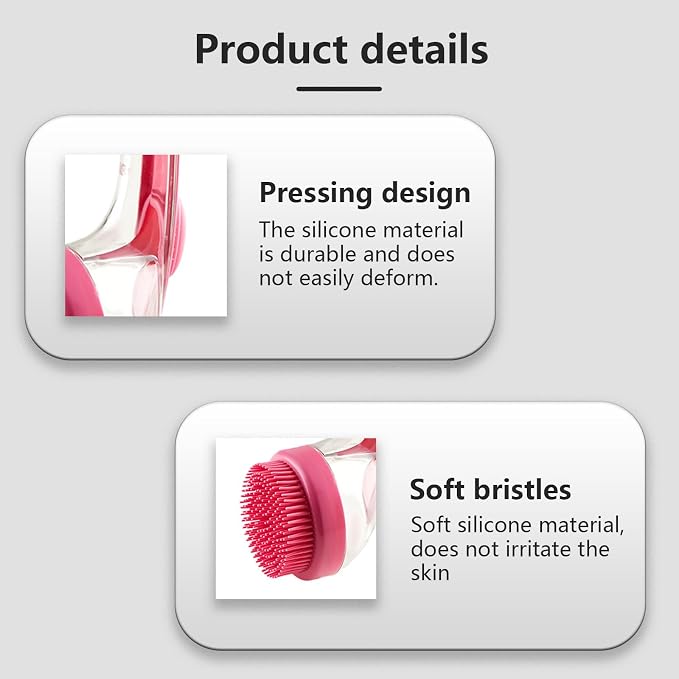 Product details

Pressing design
The silicone material is durable and does not easily deform.

Soft bristles
Soft silicone material, does not irritate the skin